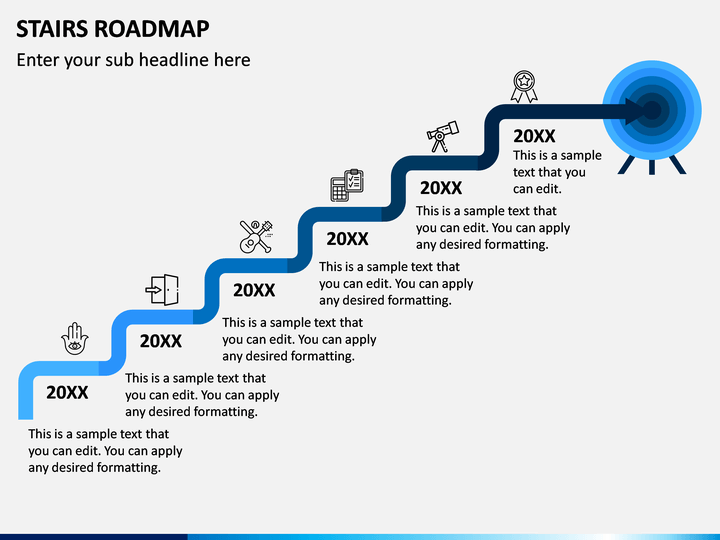 STAIRS ROADMAP

Enter your sub headline here

20XX

This is a sample text that you can edit. You can apply any desired formatting.

20XX

This is a sample text that you can edit. You can apply any desired formatting.

20XX

This is a sample text that you can edit. You can apply any desired formatting.

20XX

This is a sample text that you can edit. You can apply any desired formatting.

20XX

This is a sample text that you can edit. You can apply any desired formatting.

20XX

This is a sample text that you can edit.